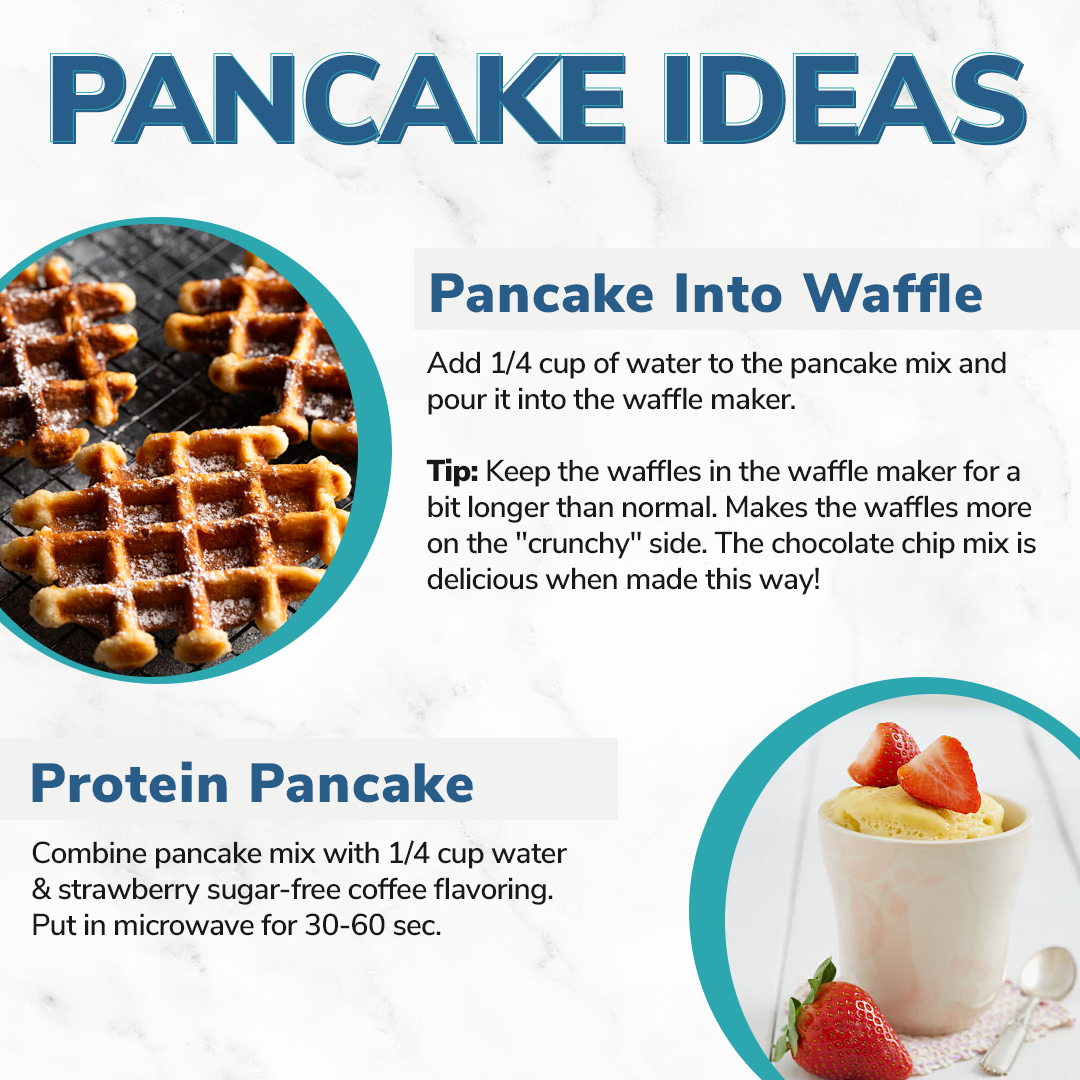 PANCAKE IDEAS

Pancake Into Waffle

Add 1/4 cup of water to the pancake mix and pour it into the waffle maker.

Tip: Keep the waffles in the waffle maker for a bit longer than normal. Makes the waffles more on the "crunchy" side. The chocolate chip mix is delicious when made this way!

Protein Pancake

Combine pancake mix with 1/4 cup water & strawberry sugar-free coffee flavoring. Put in microwave for 30-60 sec.